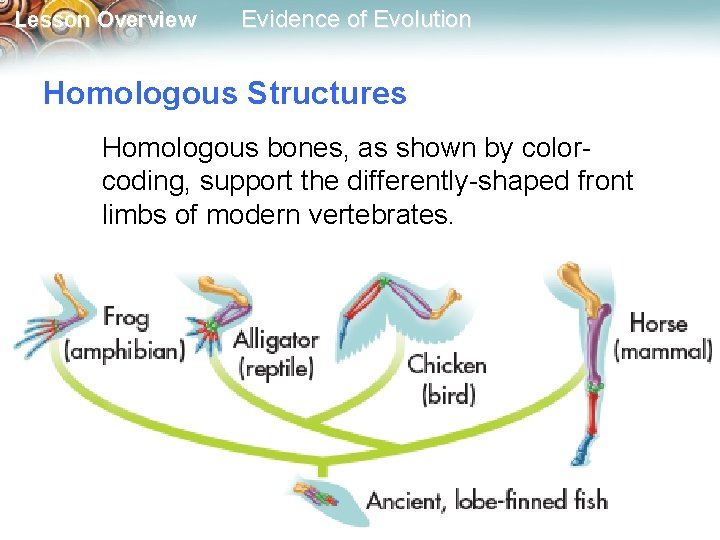 Lesson Overview Evidence of Evolution

Homologous Structures

Homologous bones, as shown by color-coding, support the differently-shaped front limbs of modern vertebrates.

Frog (amphibian)

Alligator (reptile)

Chicken (bird)

Horse (mammal)

Ancient, lobe-finned fish